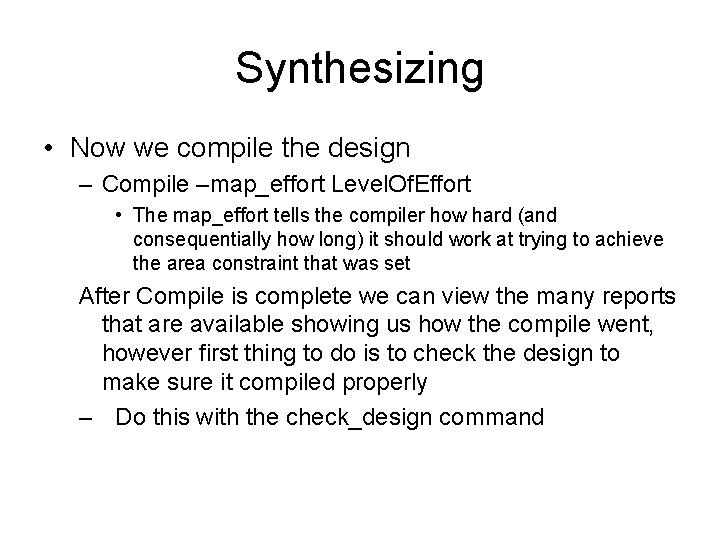 Synthesizing

• Now we compile the design
– Compile –map_effort LevelOfEffort
• The map_effort tells the compiler how hard (and consequentially how long) it should work at trying to achieve the area constraint that was set

After Compile is complete we can view the many reports that are available showing us how the compile went, however first thing to do is to check the design to make sure it compiled properly
– Do this with the check_design command